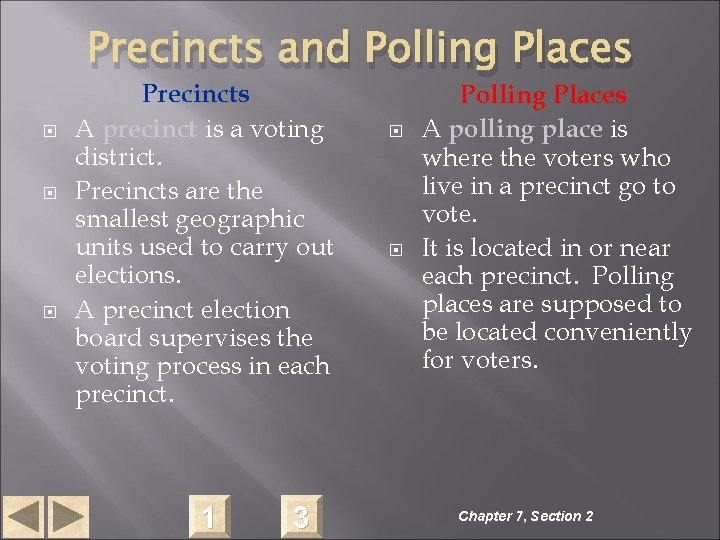 Precincts and Polling Places

Precincts

A precinct is a voting district.

Precincts are the smallest geographic units used to carry out elections.

A precinct election board supervises the voting process in each precinct.

Polling Places

A polling place is where the voters who live in a precinct go to vote.

It is located in or near each precinct. Polling places are supposed to be located conveniently for voters.

1

3

Chapter 7, Section 2